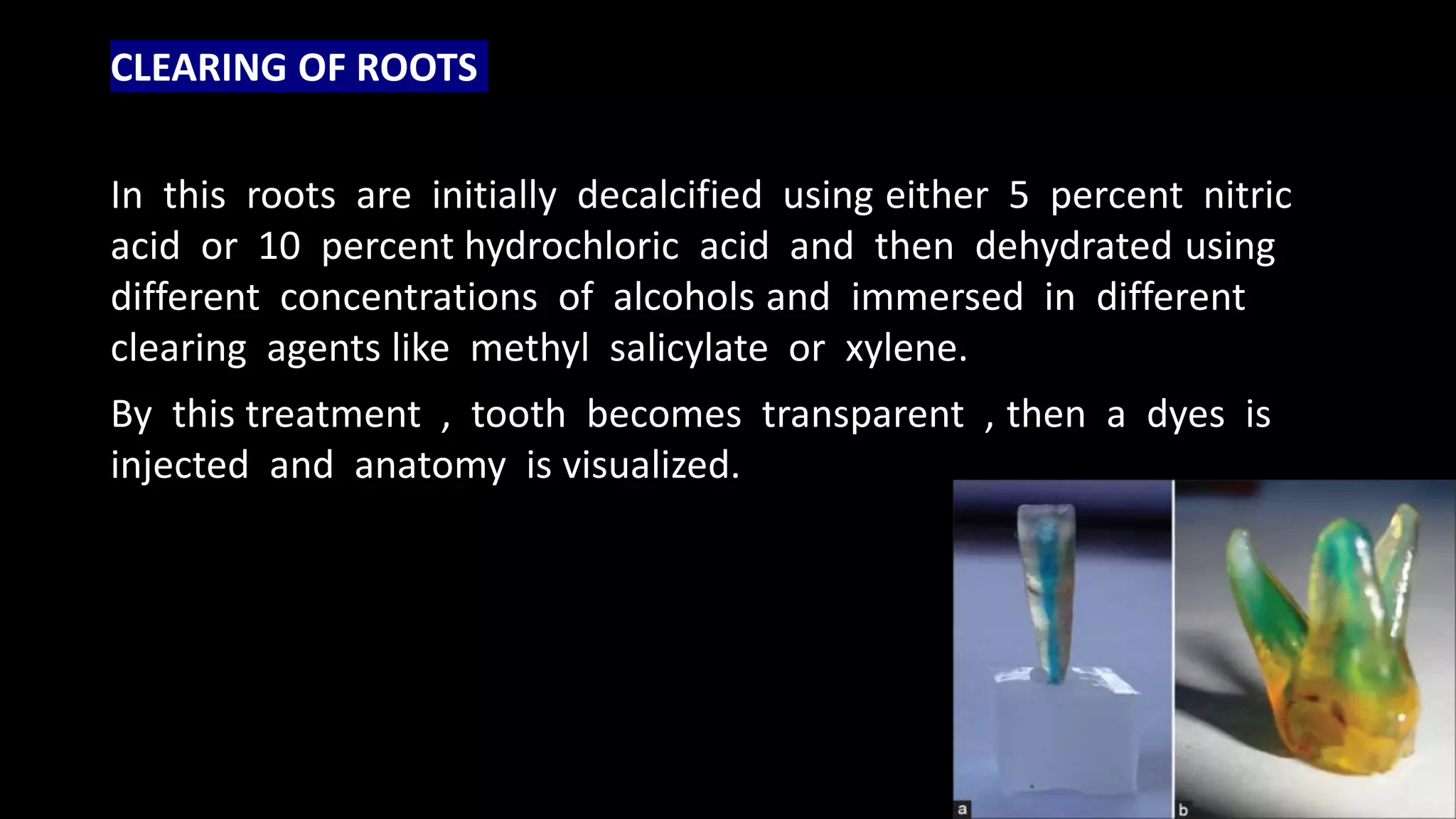 CLEARING OF ROOTS

In this roots are initially decalcified using either 5 percent nitric acid or 10 percent hydrochloric acid and then dehydrated using different concentrations of alcohols and immersed in different clearing agents like methyl salicylate or xylene.

By this treatment , tooth becomes transparent , then a dyes is injected and anatomy is visualized.

a

b